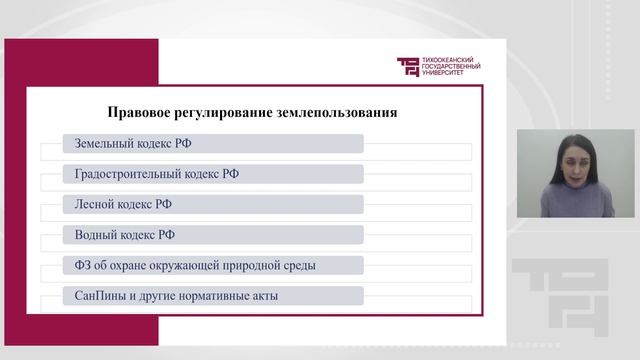 ТИХООКЕАНСКИЙ ГОСУДАРСТВЕННЫЙ УНИВЕРСИТЕТ

Правовое регулирование землепользования

Земельный кодекс РФ

Градостроительный кодекс РФ

Лесной кодекс РФ

Водный кодекс РФ

ФЗ об охране окружающей природной среды

СанПины и другие нормативные акты